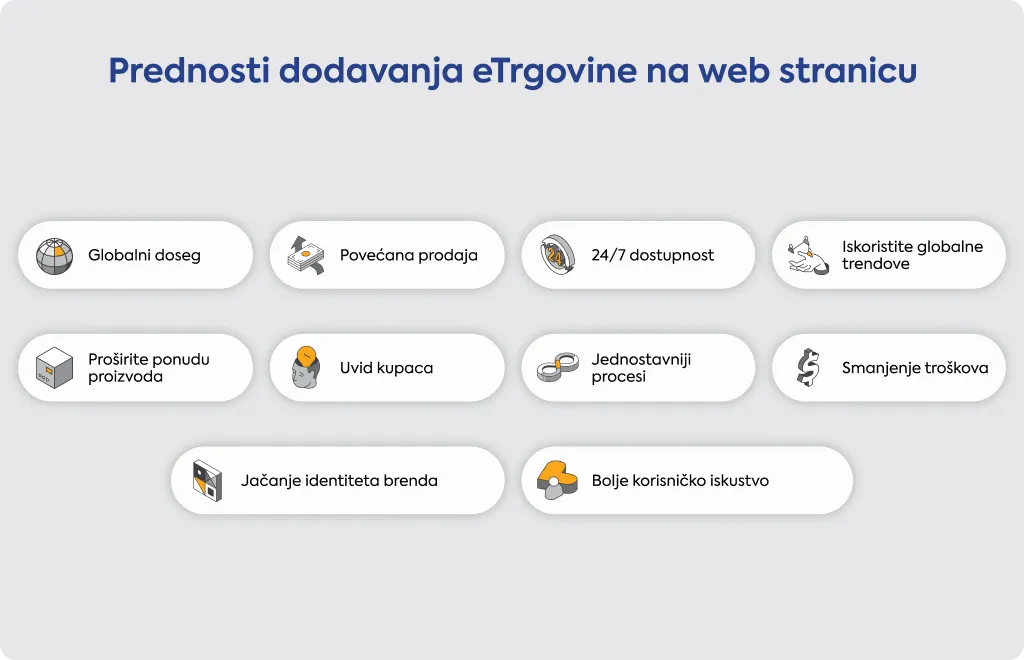 Prednosti dodavanja eTrgovine na web stranicu

Globalni doseg

Povećana prodaja

24/7 dostupnost

Iskoristite globalne trendove

Proširite ponudu proizvoda

Uvid kupaca

Jednostavniji procesi

Smanjenje troškova

Jačanje identiteta brenda

Bolje korisničko iskustvo